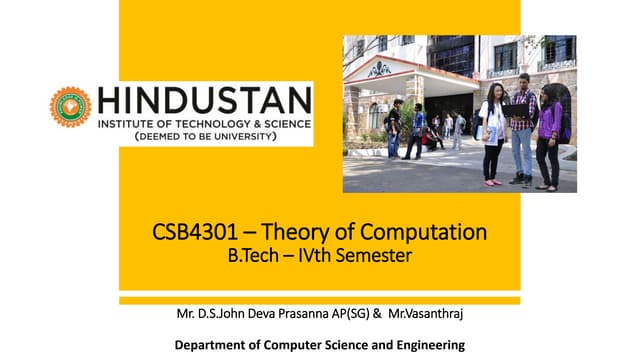 HINDUSTAN
INSTITUTE OF TECHNOLOGY & SCIENCE
(DEEMED TO BE UNIVERSITY)

CSB4301 – Theory of Computation
B.Tech – IVth Semester

Mr. D.S.John Deva Prasanna AP(SG) & Mr.Vasanthraj

Department of Computer Science and Engineering